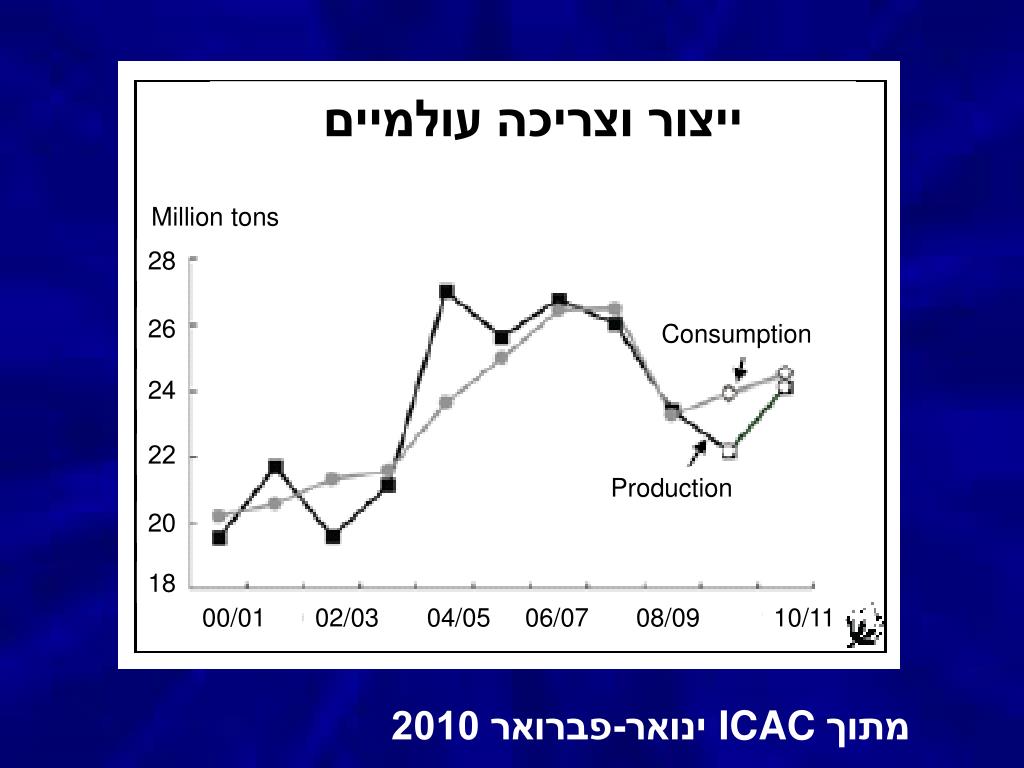 ייצור וצריכה עולמיים

Million tons

28
26
24
22
20
18

Consumption

Production

00/01 02/03 04/05 06/07 08/09 10/11

מתוך ICAC ינואר-פברואר 2010